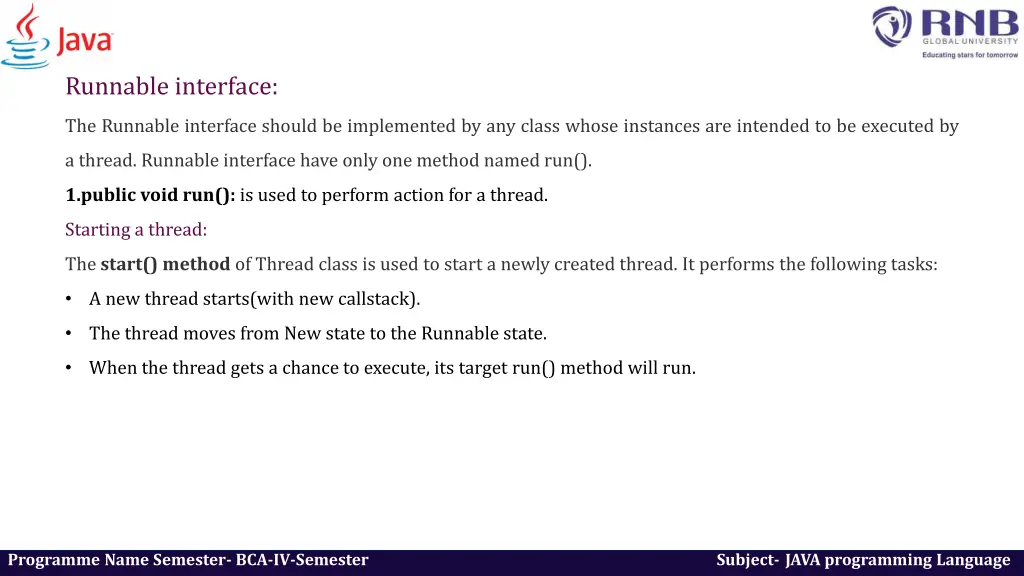 Java

RNB GLOBAL UNIVERSITY
Educating stars for tomorrow

Runnable interface:

The Runnable interface should be implemented by any class whose instances are intended to be executed by a thread. Runnable interface have only one method named run().

1.public void run(): is used to perform action for a thread.

Starting a thread:

The start() method of Thread class is used to start a newly created thread. It performs the following tasks:

• A new thread starts(with new callstack).
• The thread moves from New state to the Runnable state.
• When the thread gets a chance to execute, its target run() method will run.

Programme Name Semester- BCA-IV-Semester

Subject- JAVA programming Language